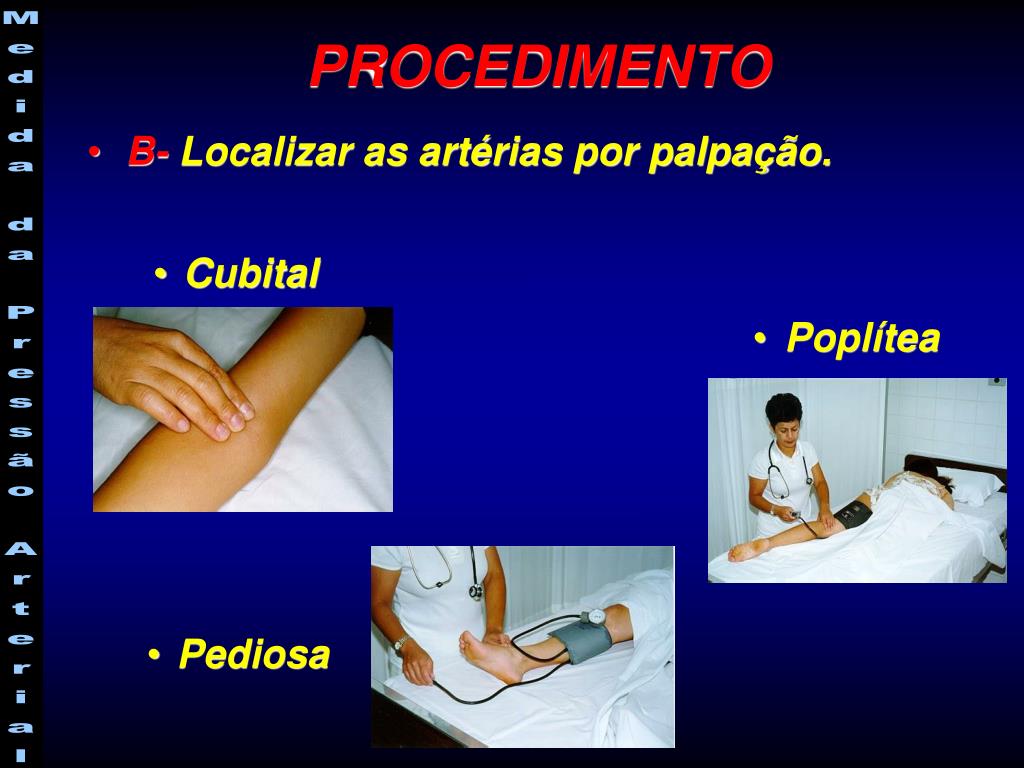 Medida da Pressão Arterial

PROCEDIMENTO

• B- Localizar as artérias por palpação.

• Cubital

• Poplítea

• Pediosa